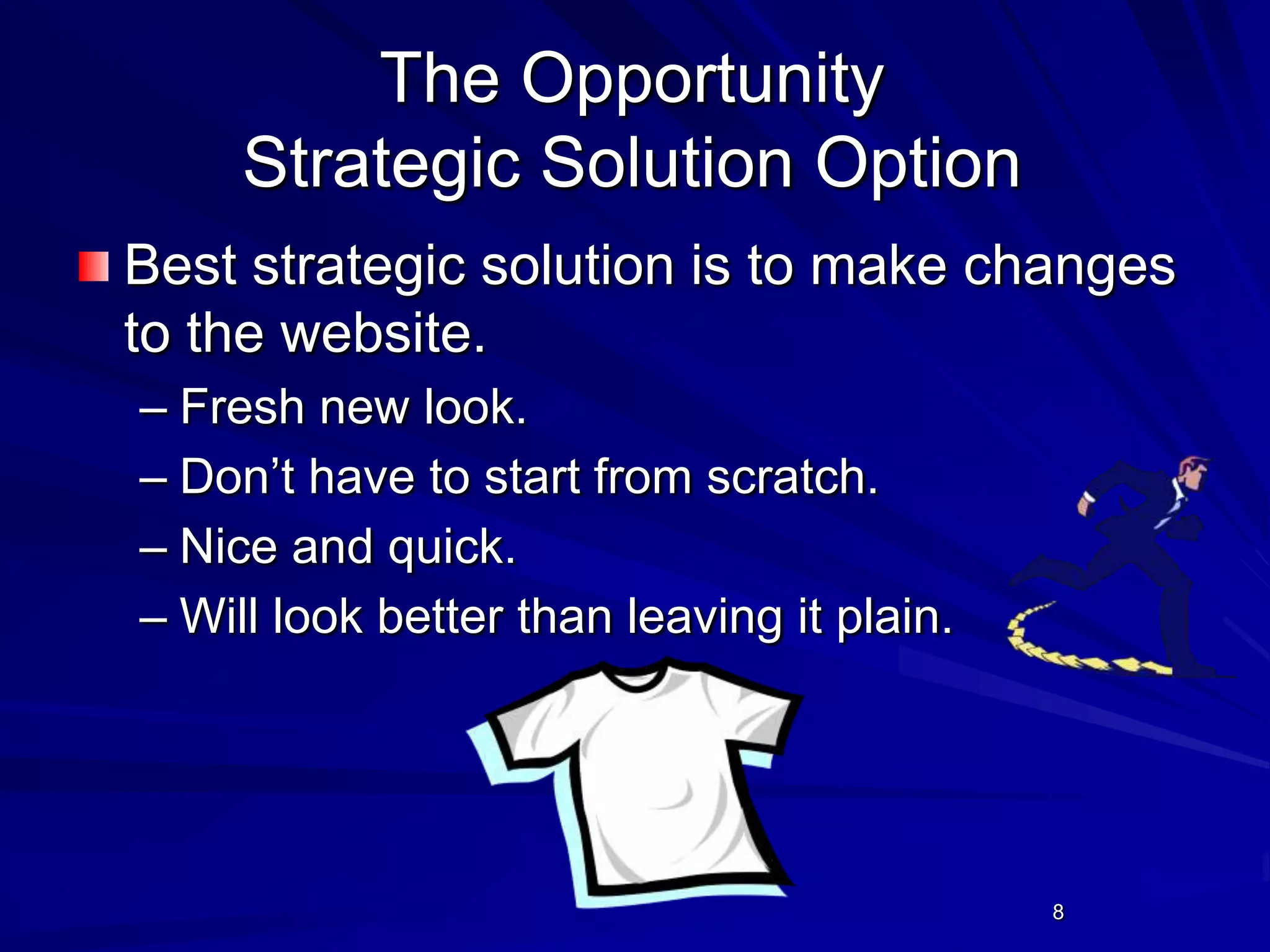 The Opportunity
Strategic Solution Option

Best strategic solution is to make changes to the website.

– Fresh new look.
– Don’t have to start from scratch.
– Nice and quick.
– Will look better than leaving it plain.

8